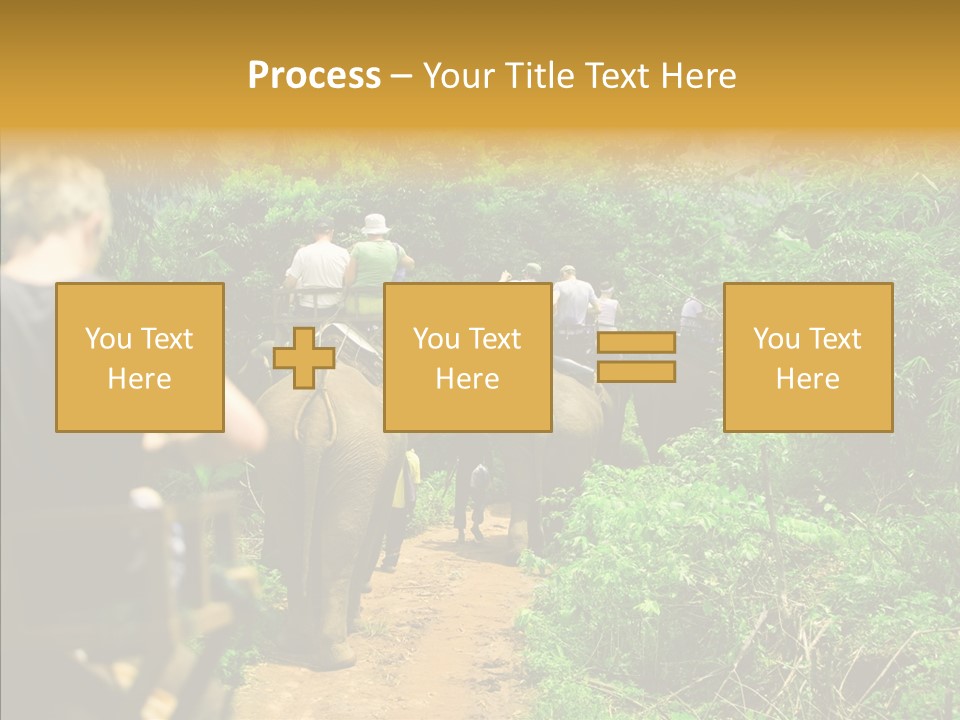 Process – Your Title Text Here

You Text Here

You Text Here

You Text Here